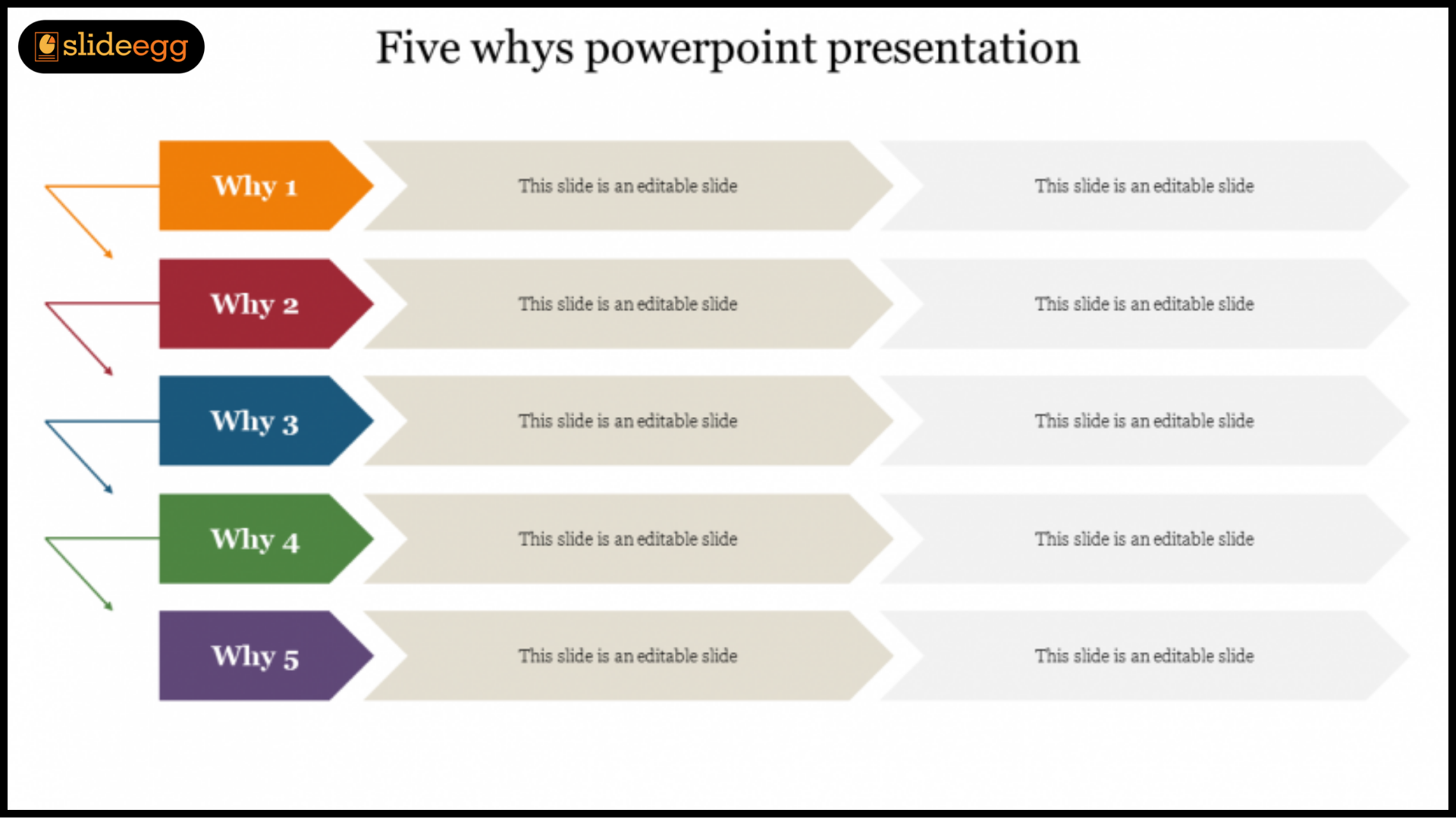 slideegg

Five whys powerpoint presentation

Why 1
This slide is an editable slide
This slide is an editable slide

Why 2
This slide is an editable slide
This slide is an editable slide

Why 3
This slide is an editable slide
This slide is an editable slide

Why 4
This slide is an editable slide
This slide is an editable slide

Why 5
This slide is an editable slide
This slide is an editable slide